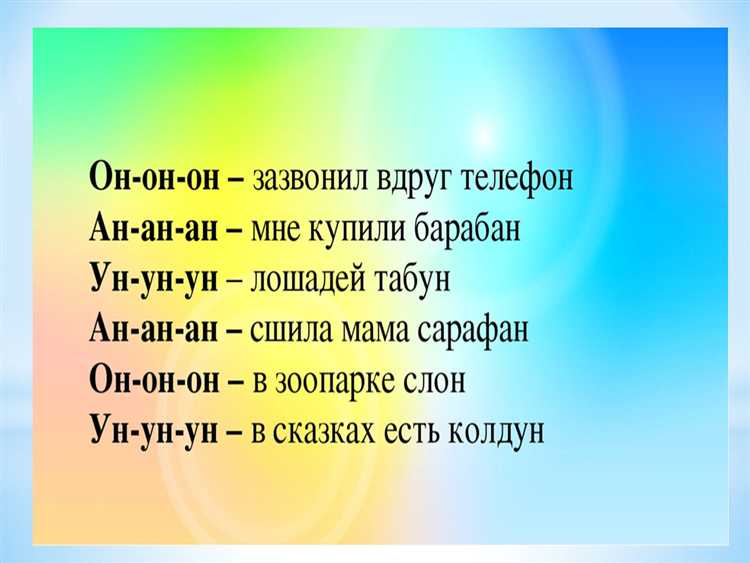 Он-он-он – зазвонил вдруг телефон
Ан-ан-ан – мне купили барабан
Ун-ун-ун – лошадей табун
Ан-ан-ан – сшила мама сарафан
Он-он-он – в зоопарке слон
Ун-ун-ун – в сказках есть колдун